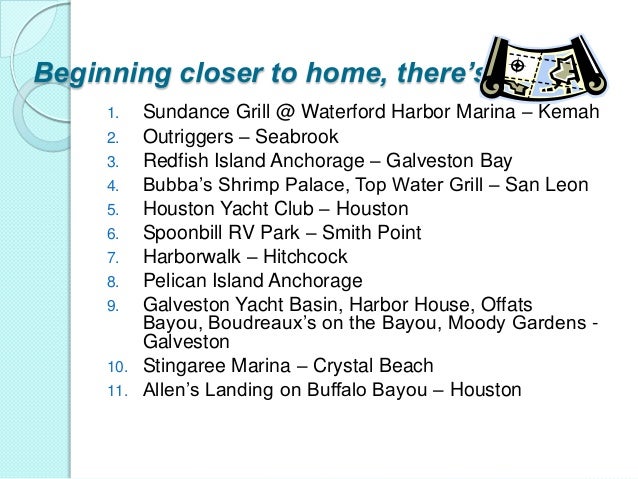 Beginning closer to home, there's

1. Sundance Grill @ Waterford Harbor Marina – Kemah
2. Outriggers – Seabrook
3. Redfish Island Anchorage – Galveston Bay
4. Bubba's Shrimp Palace, Top Water Grill – San Leon
5. Houston Yacht Club – Houston
6. Spoonbill RV Park – Smith Point
7. Harborwalk – Hitchcock
8. Pelican Island Anchorage
9. Galveston Yacht Basin, Harbor House, Offats Bayou, Boudreaux's on the Bayou, Moody Gardens - Galveston
10. Stingaree Marina – Crystal Beach
11. Allen's Landing on Buffalo Bayou – Houston